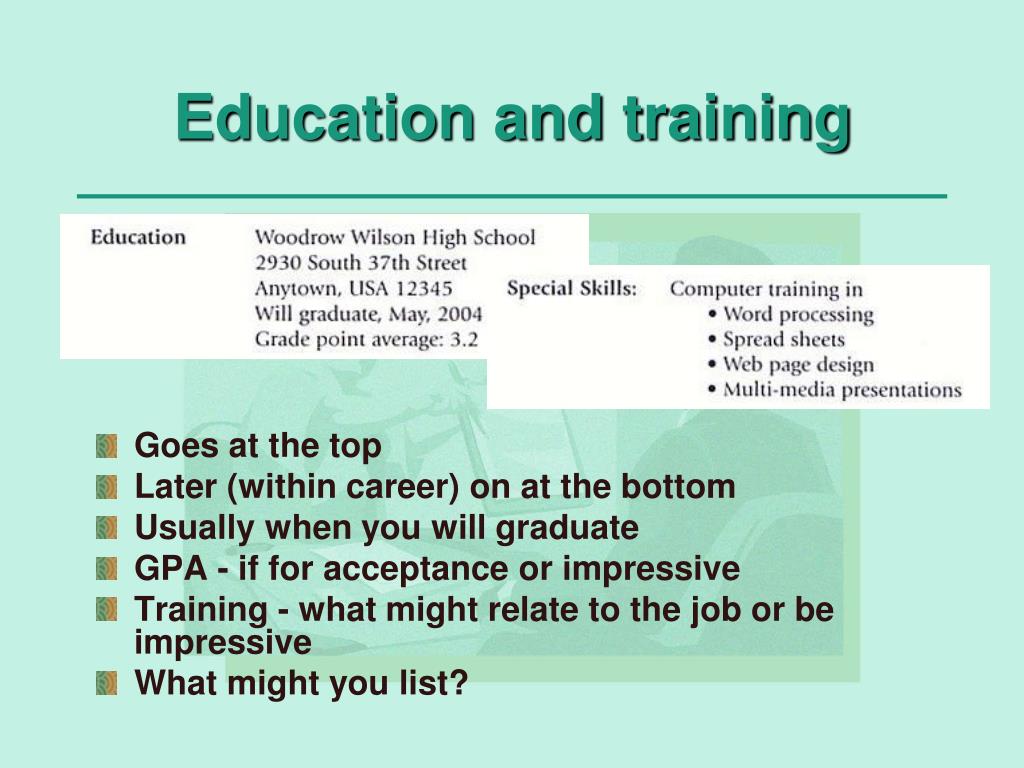 Education and training

Education Woodrow Wilson High School
2930 South 37th Street
Anytown, USA 12345
Will graduate, May, 2004
Grade point average: 3.2

Special Skills: Computer training in
• Word processing
• Spread sheets
• Web page design
• Multi-media presentations

Goes at the top
Later (within career) on at the bottom
Usually when you will graduate
GPA - if for acceptance or impressive
Training - what might relate to the job or be impressive
What might you list?